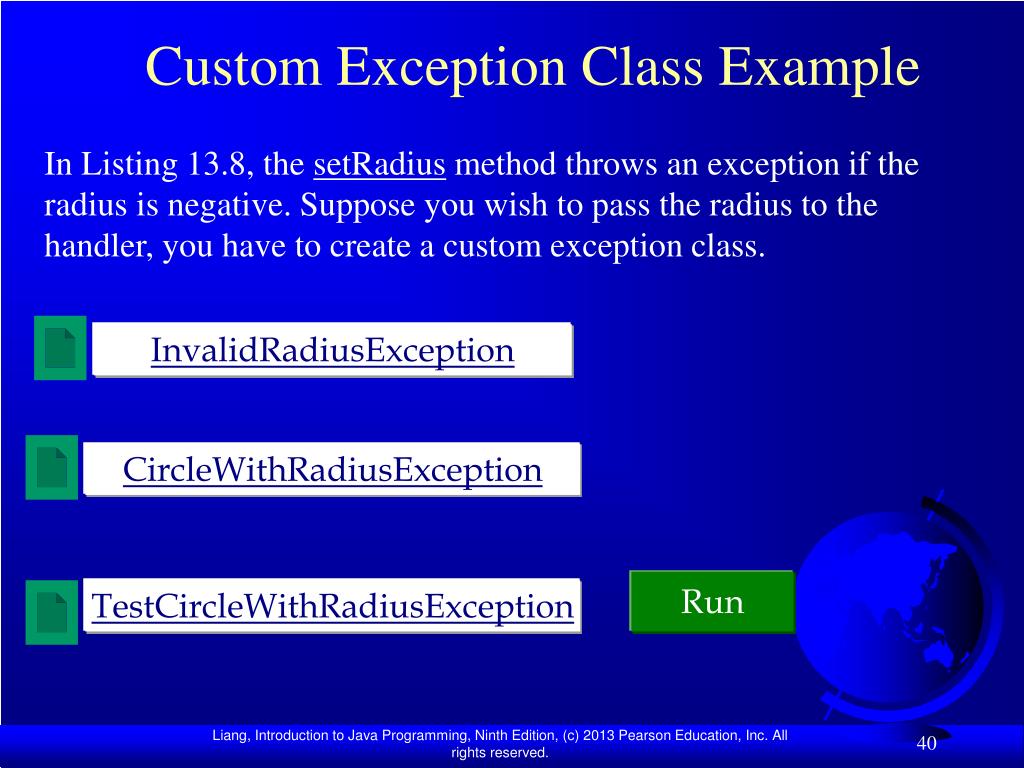 Custom Exception Class Example

In Listing 13.8, the setRadius method throws an exception if the radius is negative. Suppose you wish to pass the radius to the handler, you have to create a custom exception class.

InvalidRadiusException

CircleWithRadiusException

TestCircleWithRadiusException

Run

Liang, Introduction to Java Programming, Ninth Edition, (c) 2013 Pearson Education, Inc. All rights reserved.

40